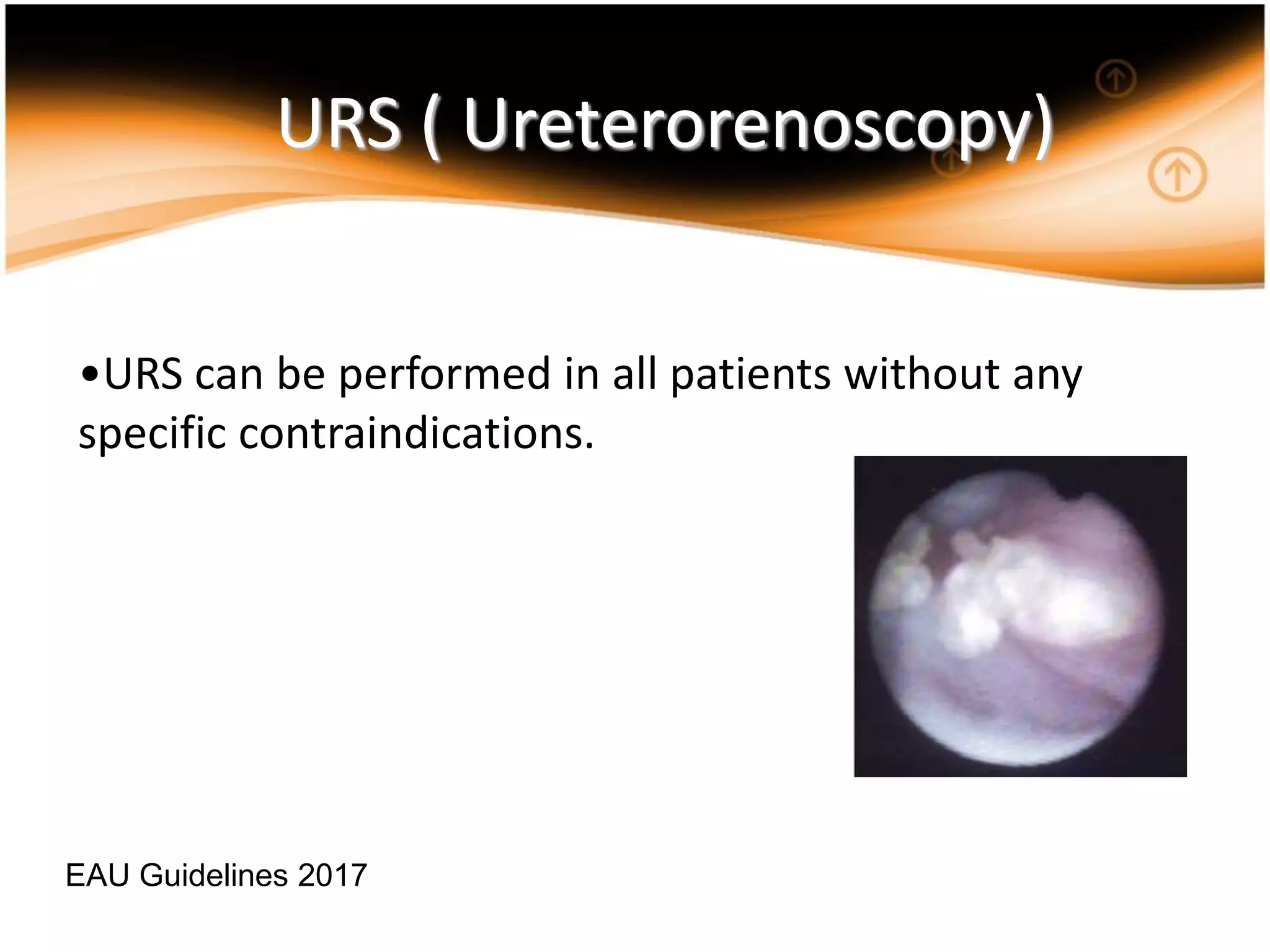 URS ( Ureterorenoscopy)

•URS can be performed in all patients without any specific contraindications.

EAU Guidelines 2017